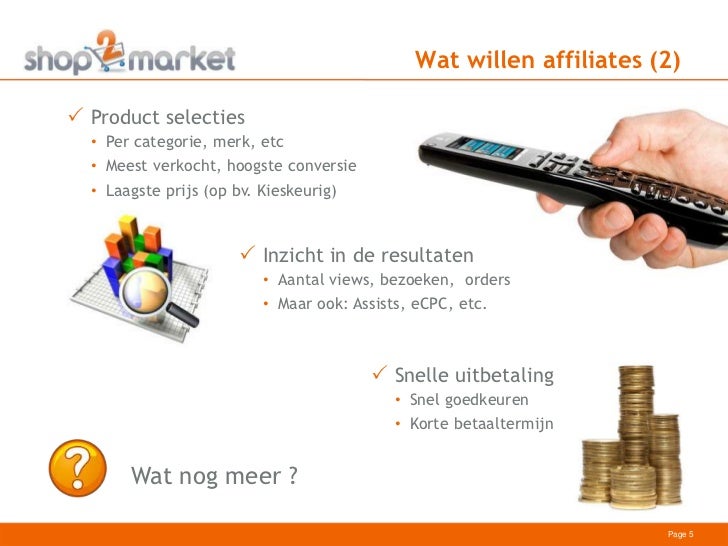 shop2market

Wat willen affiliates (2)

✓ Product selecties
• Per categorie, merk, etc
• Meest verkocht, hoogste conversie
• Laagste prijs (op bv. Kieskeurig)

✓ Inzicht in de resultaten
• Aantal views, bezoeken, orders
• Maar ook: Assists, eCPC, etc.

✓ Snelle uitbetaling
• Snel goedkeuren
• Korte betaaltermijn

?

Wat nog meer ?

Page 5